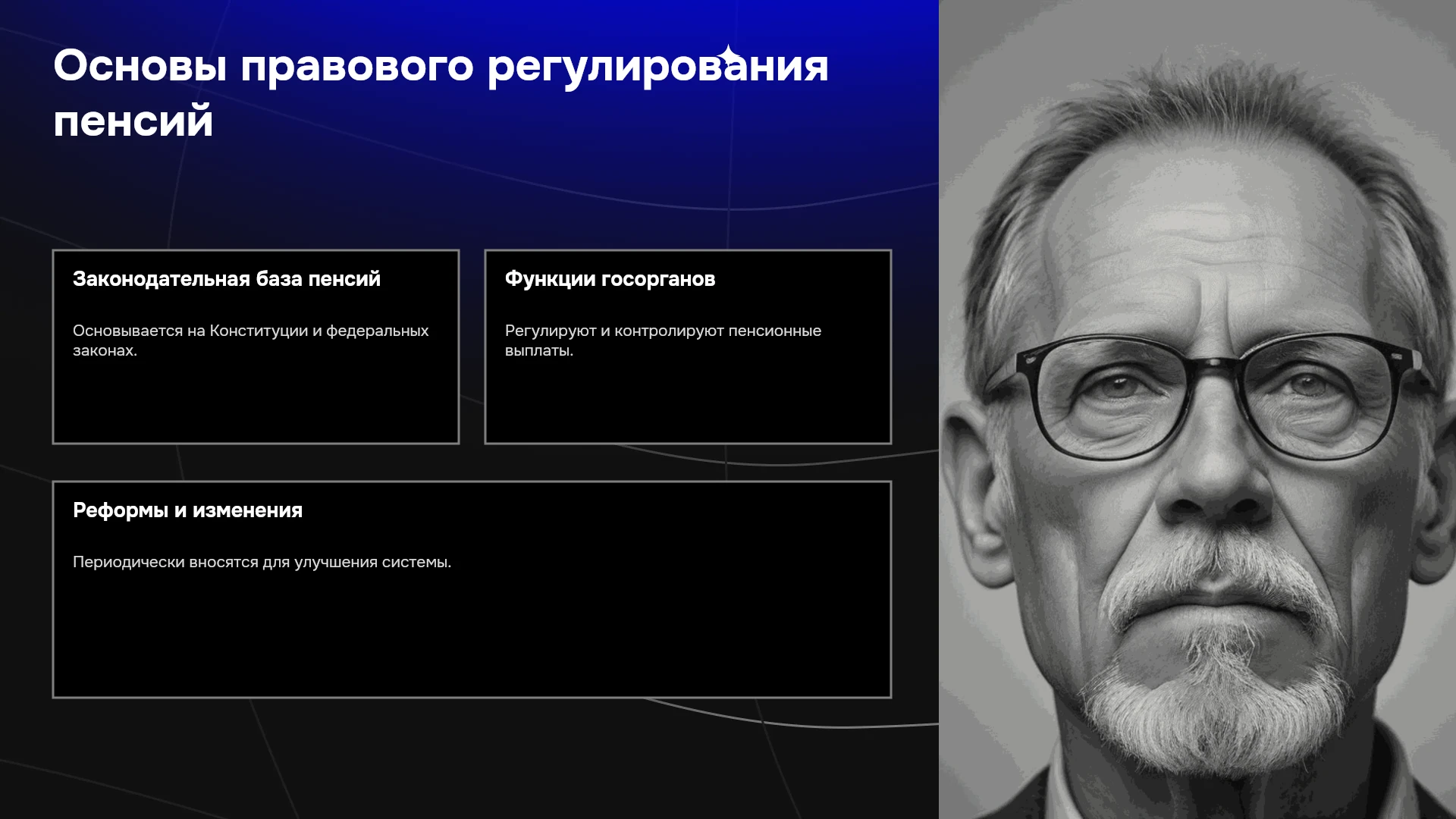 Основы правового регулирования пенсий

Законодательная база пенсий

Основывается на Конституции и федеральных законах.

Функции госорганов

Регулируют и контролируют пенсионные выплаты.

Реформы и изменения

Периодически вносятся для улучшения системы.